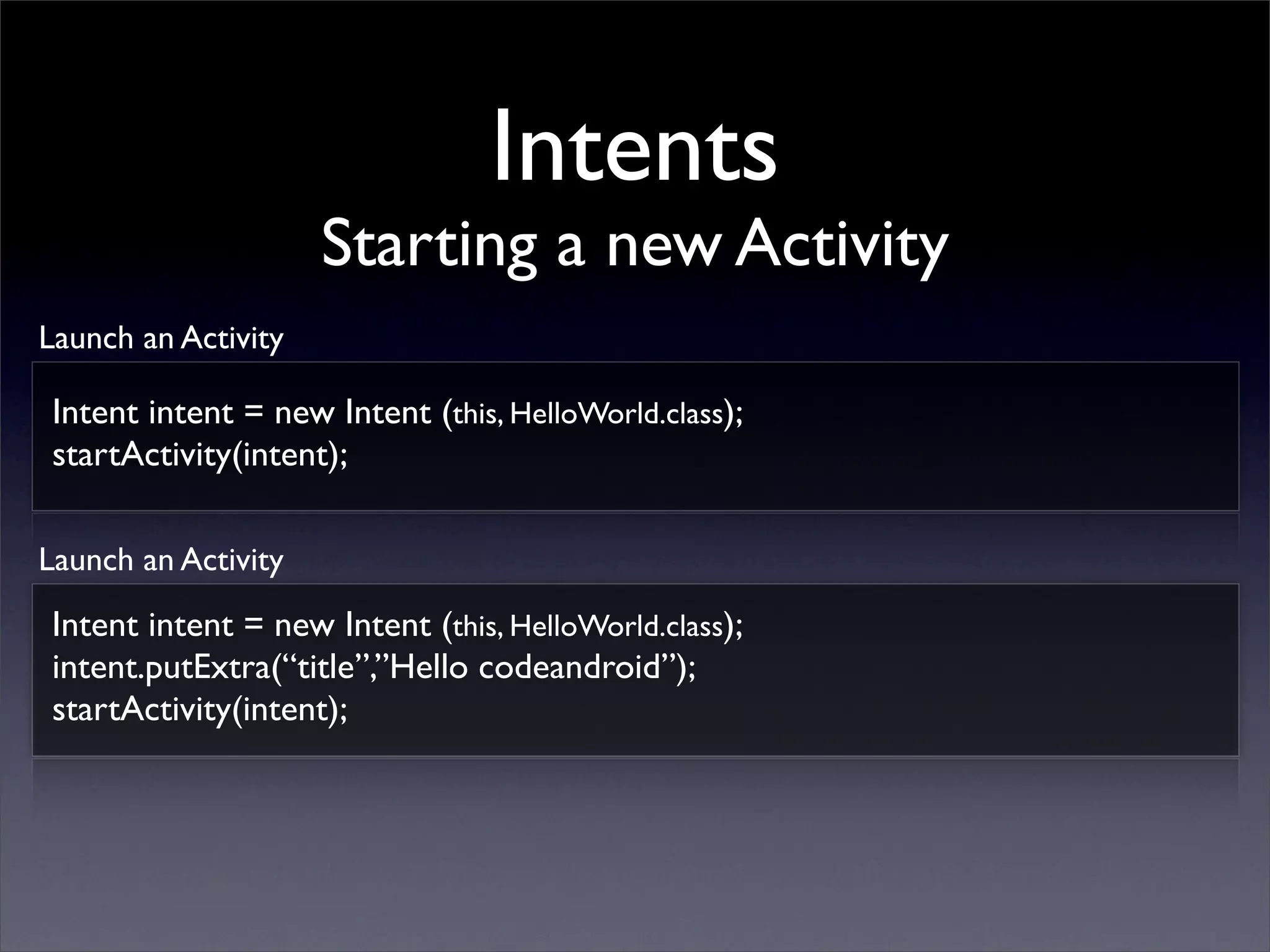 Intents
Starting a new Activity

Launch an Activity

Intent intent = new Intent (this, HelloWorld.class);
startActivity(intent);

Launch an Activity

Intent intent = new Intent (this, HelloWorld.class);
intent.putExtra(“title”,”Hello codeandroid”);
startActivity(intent);